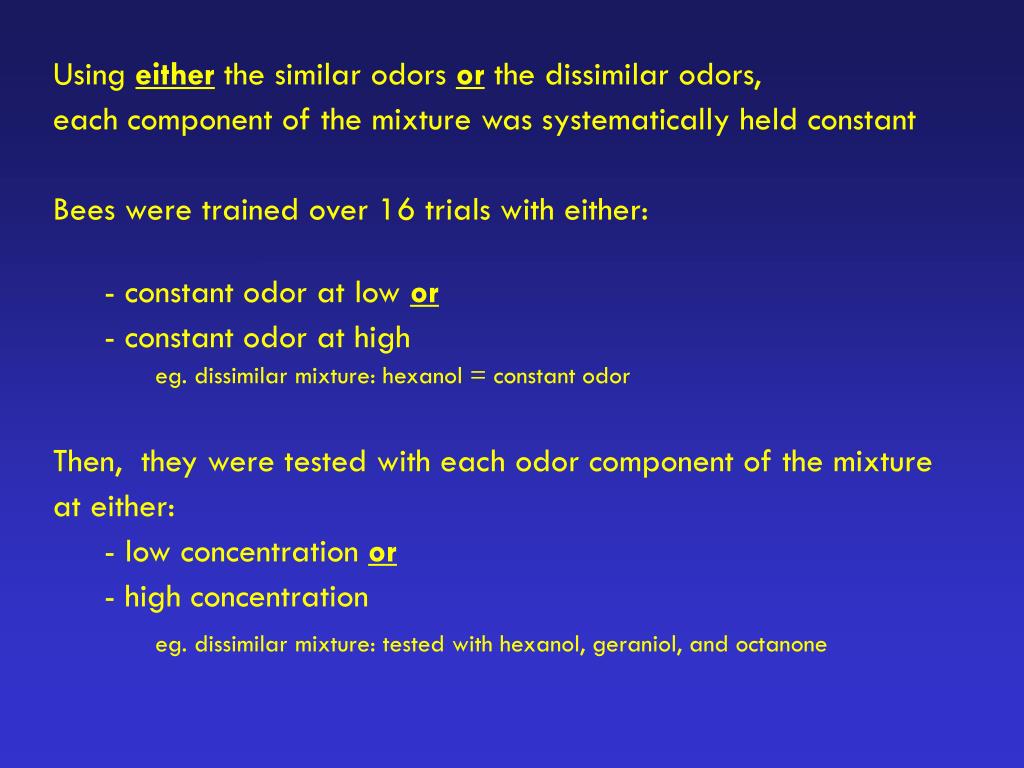 Using either the similar odors or the dissimilar odors, each component of the mixture was systematically held constant

Bees were trained over 16 trials with either:

- constant odor at low or
- constant odor at high
eg. dissimilar mixture: hexanol = constant odor

Then, they were tested with each odor component of the mixture at either:
- low concentration or
- high concentration
eg. dissimilar mixture: tested with hexanol, geraniol, and octanone